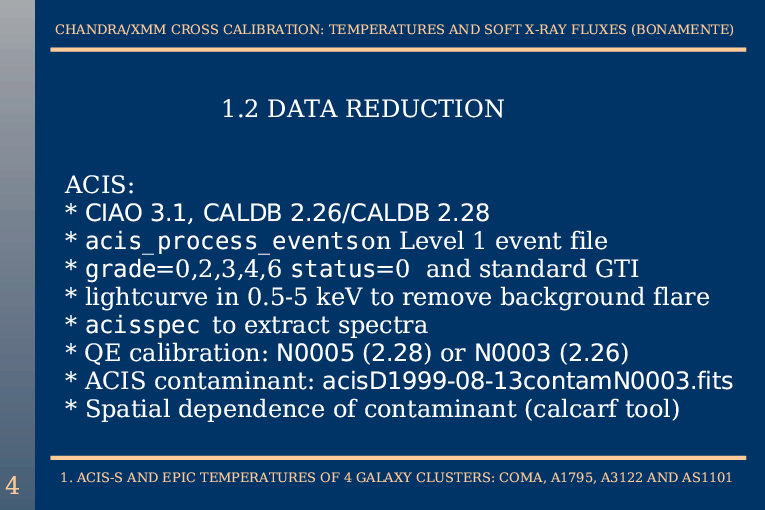 CHANDRA/XMM CROSS CALIBRATION: TEMPERATURES AND SOFT X-RAY FLUXES (BONAMENTE)

1.2 DATA REDUCTION

ACIS:
* CIAO 3.1, CALDB 2.26/CALDB 2.28
* acis_process_eventson Level 1 event file
* grade=0,2,3,4,6 status=0 and standard GTI
* lightcurve in 0.5-5 keV to remove background flare
* acisspec to extract spectra
* QE calibration: N0005 (2.28) or N0003 (2.26)
* ACIS contaminant: acisD1999-08-13contamN0003.fits
* Spatial dependence of contaminant (calcarf tool)

4

1. ACIS-S AND EPIC TEMPERATURES OF 4 GALAXY CLUSTERS: COMA, A1795, A3122 AND AS1101